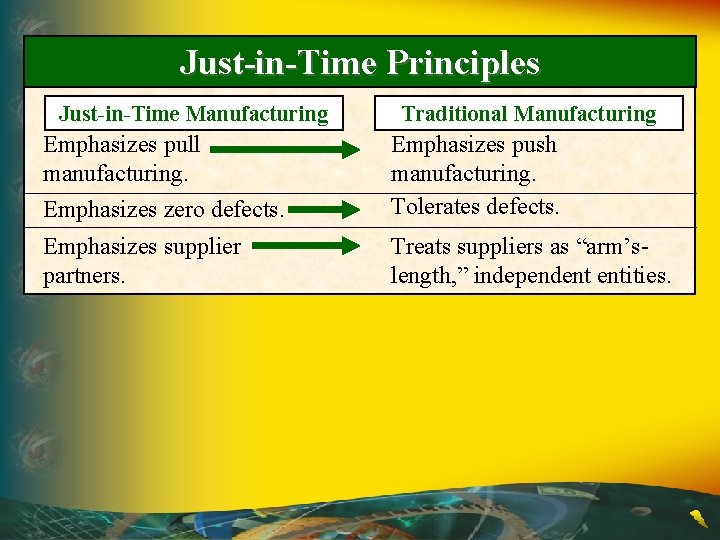 Just-in-Time Principles

| Just-in-Time Manufacturing | Traditional Manufacturing |
|---|---|
| Emphasizes pull manufacturing. | Emphasizes push manufacturing. |
| Emphasizes zero defects. | Tolerates defects. |
| Emphasizes supplier partners. | Treats suppliers as “arm’s-length,” independent entities. |